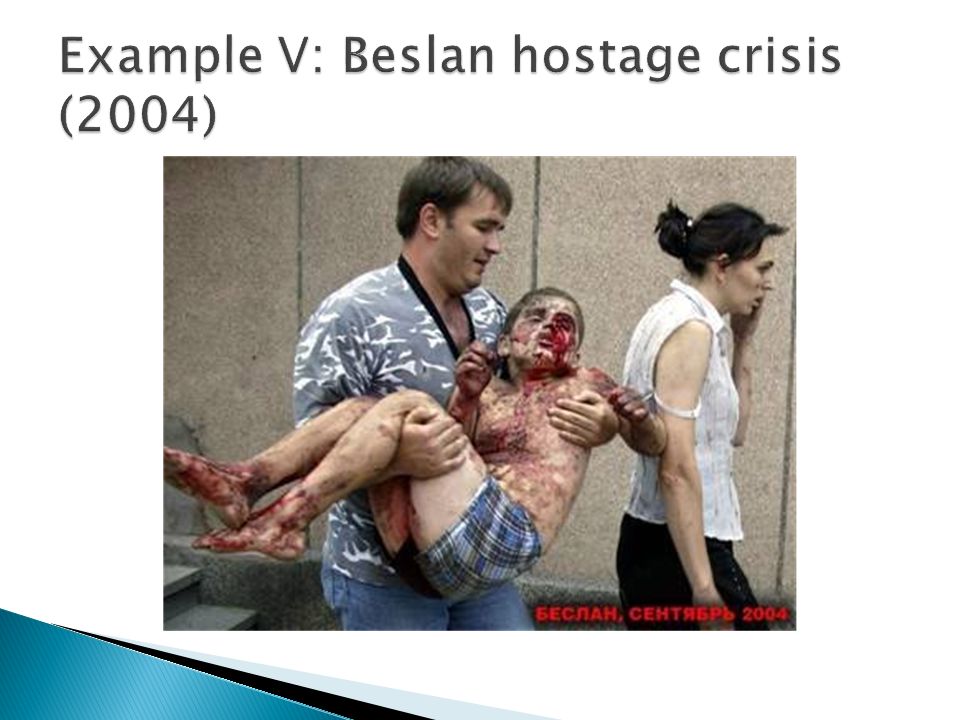 Example V: Beslan hostage crisis (2004)

БЕСЛАН, СЕНТЯБРЬ 2004